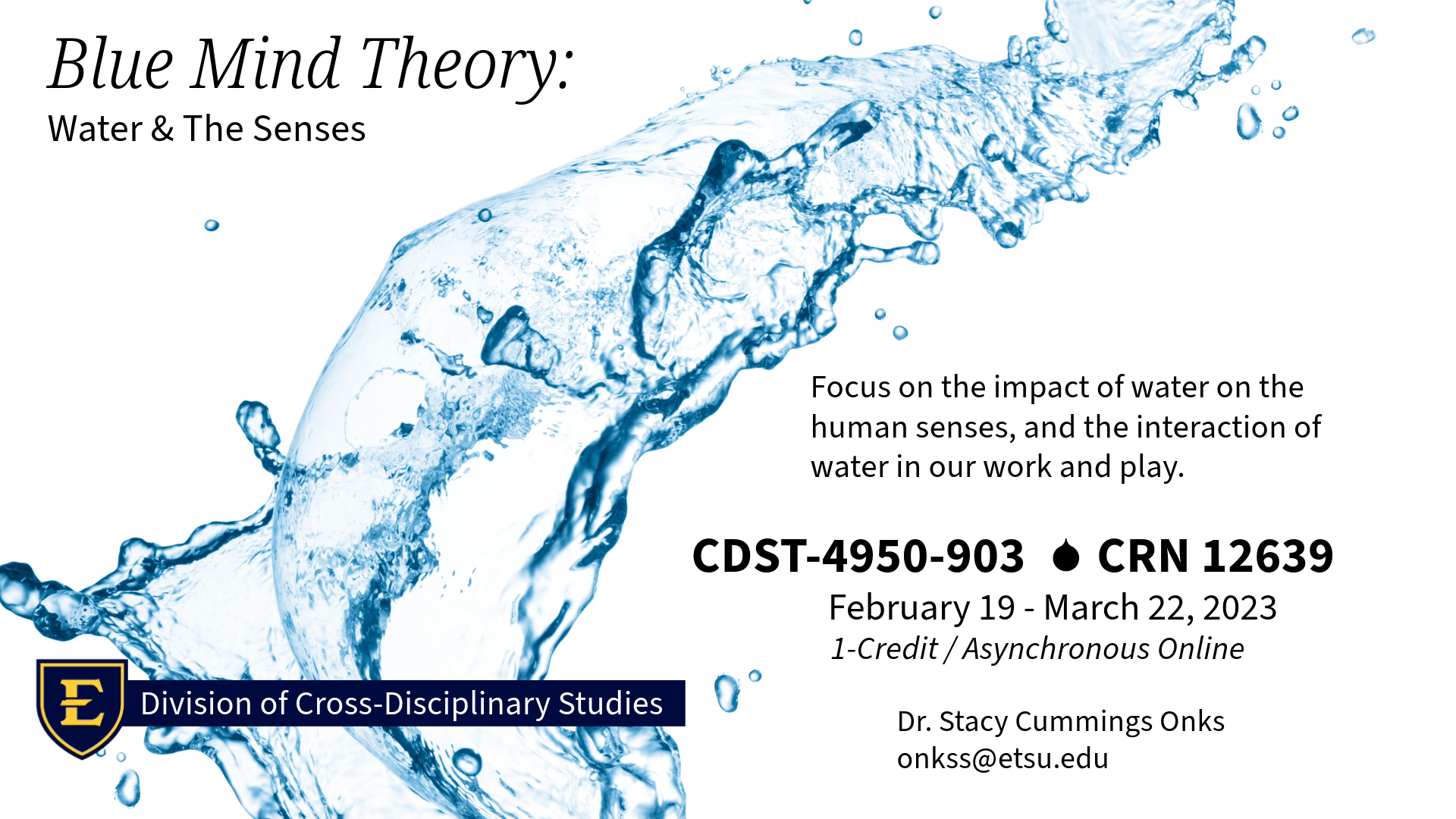 Blue Mind Theory:
Water & The Senses

Focus on the impact of water on the human senses, and the interaction of water in our work and play.

CDST-4950-903 CRN 12639
February 19 - March 22, 2023
1-Credit / Asynchronous Online

Dr. Stacy Cummings Onks
onkss@etsu.edu

E
Division of Cross-Disciplinary Studies